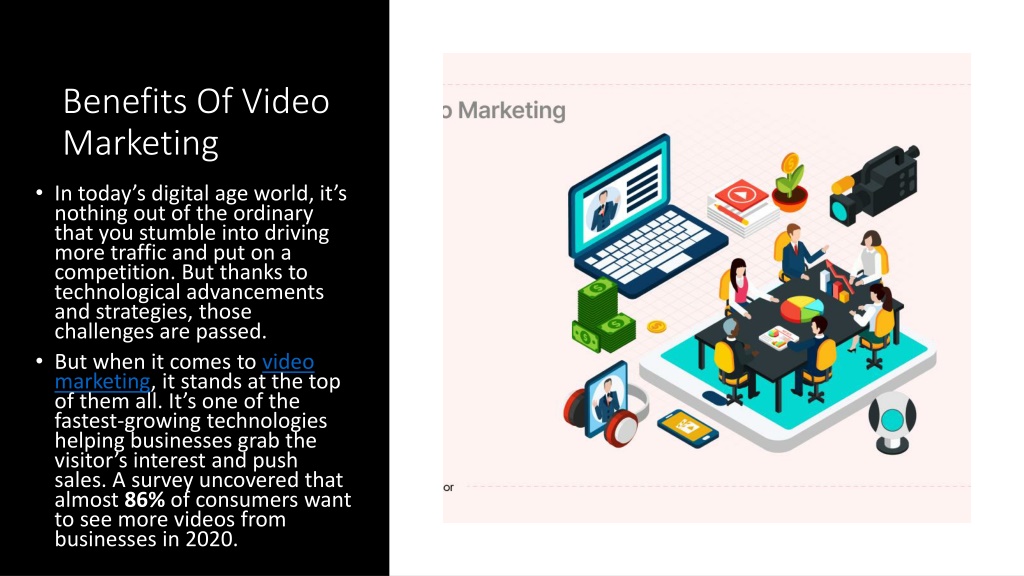 Benefits Of Video Marketing

• In today's digital age world, it's nothing out of the ordinary that you stumble into driving more traffic and put on a competition. But thanks to technological advancements and strategies, those challenges are passed.

• But when it comes to video marketing, it stands at the top of them all. It's one of the fastest-growing technologies helping businesses grab the visitor's interest and push sales. A survey uncovered that almost **86%** of consumers want to see more videos from businesses in 2020.

o Marketing

or